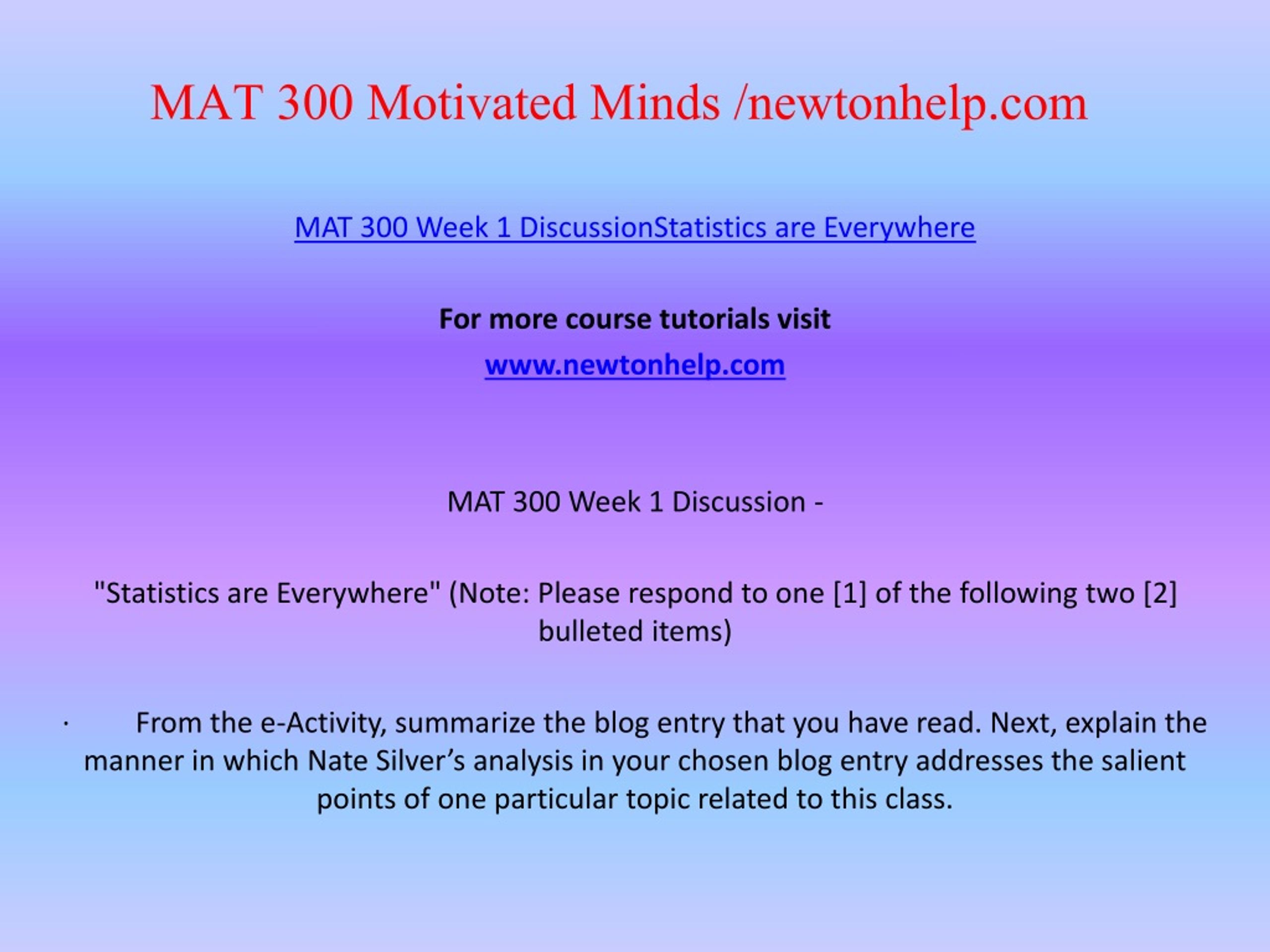 MAT 300 Motivated Minds /newtonhelp.com

MAT 300 Week 1 DiscussionStatistics are Everywhere

For more course tutorials visit

www.newtonhelp.com

MAT 300 Week 1 Discussion -

"Statistics are Everywhere" (Note: Please respond to one [1] of the following two [2] bulleted items)

· From the e-Activity, summarize the blog entry that you have read. Next, explain the manner in which Nate Silver’s analysis in your chosen blog entry addresses the salient points of one particular topic related to this class.